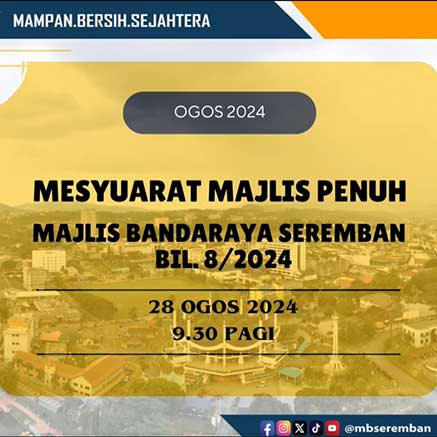 MAMPAN.BERSIH.SEJAHTERA

OGOS 2024

MESYUARAT MAJLIS PENUH

MAJLIS BANDARAYA SEREMBAN BIL. 8/2024

28 OGOS 2024
9.30 PAGI

@mbseremban